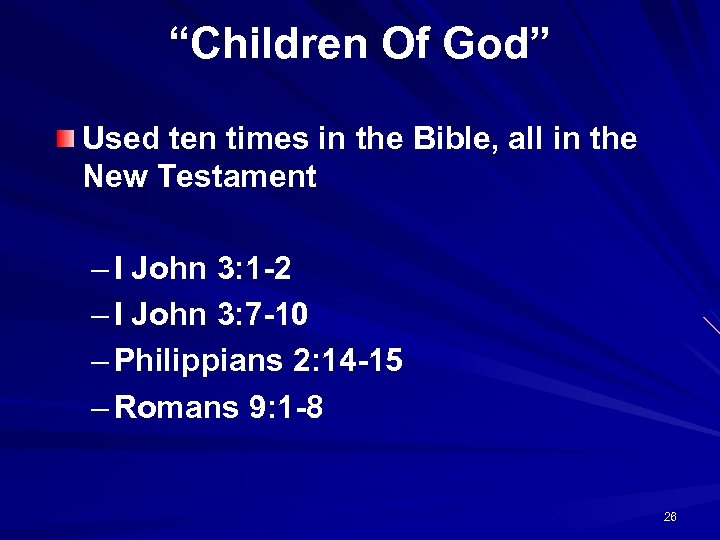 “Children Of God”

Used ten times in the Bible, all in the New Testament

– I John 3:1-2
– I John 3:7-10
– Philippians 2:14-15
– Romans 9:1-8

26